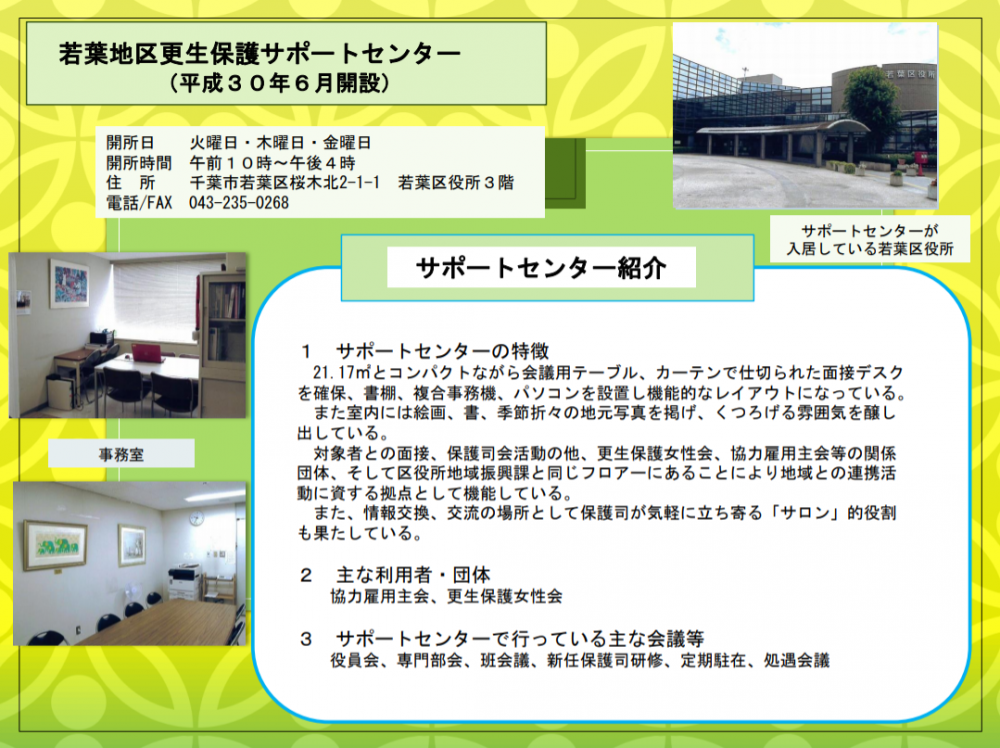 若葉地区更生保護サポートセンター
（平成３０年６月開設）

開所日　　火曜日・木曜日・金曜日
開所時間　午前１０時～午後４時
住　所　　千葉市若葉区桜木北2-1-1　若葉区役所３階
電話/FAX　043-235-0268

若葉区役所

サポートセンターが入居している若葉区役所

サポートセンター紹介

事務室

１　サポートセンターの特徴
21.17㎡とコンパクトながら会議用テーブル、カーテンで仕切られた面接デスクを確保、書棚、複合事務機、パソコンを設置し機能的なレイアウトになっている。
また室内には絵画、書、季節折々の地元写真を掲げ、くつろげる雰囲気を醸し出している。
対象者との面接、保護司会活動の他、更生保護女性会、協力雇用主会等の関係団体、そして区役所地域振興課と同じフロアーにあることにより地域との連携活動に資する拠点として機能している。
また、情報交換、交流の場所として保護司が気軽に立ち寄る「サロン」的役割も果たしている。

２　主な利用者・団体
協力雇用主会、更生保護女性会

３　サポートセンターで行っている主な会議等
役員会、専門部会、班会議、新任保護司研修、定期駐在、処遇会議